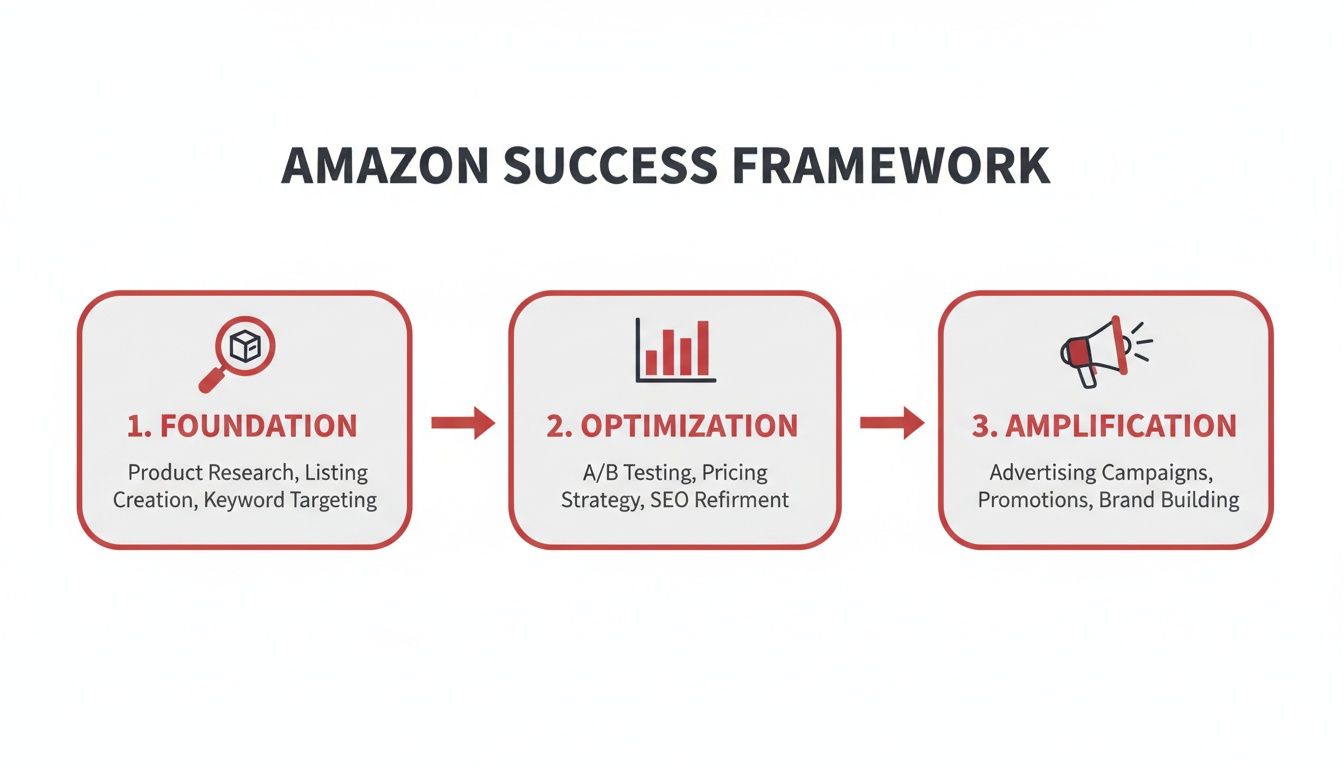 AMAZON SUCCESS FRAMEWORK

1. FOUNDATION

Product Research, Listing Creation, Keyword Targeting

2. OPTIMIZATION

A/B Testing, Pricing Strategy, SEO Refirment

3. AMPLIFICATION

Advertising Campaigns, Promotions, Brand Building